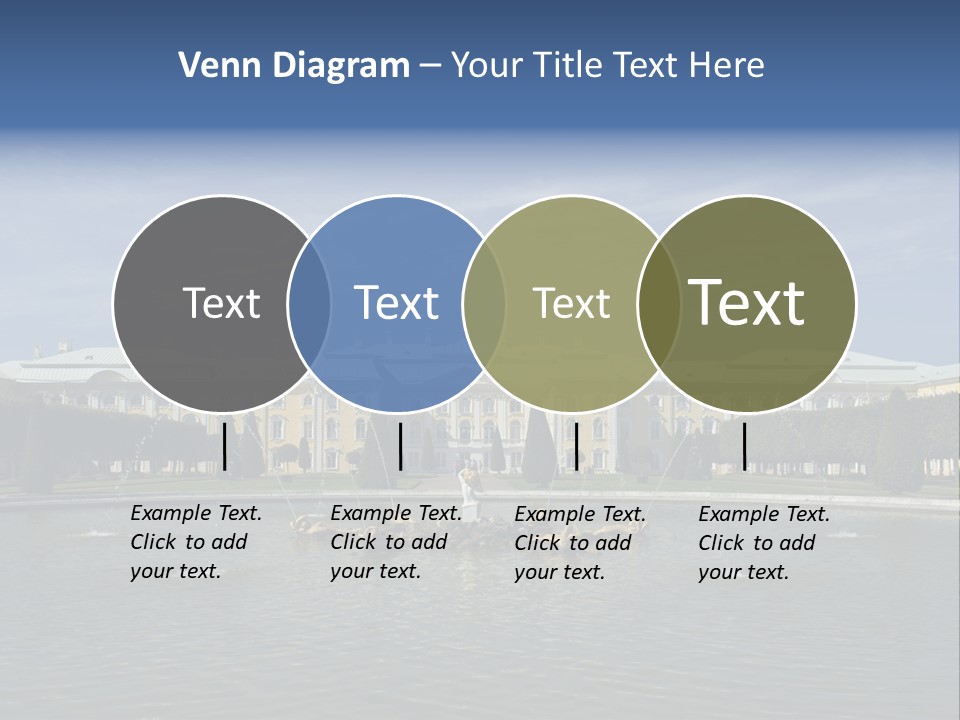 Venn Diagram – Your Title Text Here

Text

Text

Text

Text

Example Text. Click to add your text.

Example Text. Click to add your text.

Example Text. Click to add your text.

Example Text. Click to add your text.